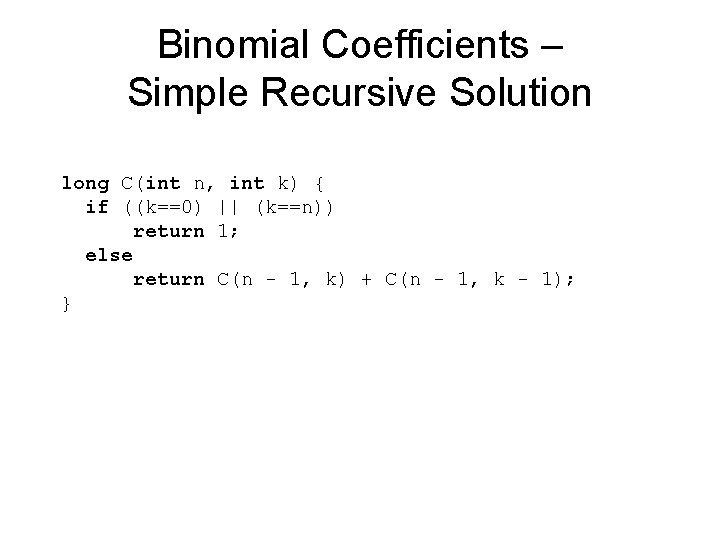 Binomial Coefficients – Simple Recursive Solution

long C(int n, int k) {
  if ((k==0) || (k==n))
      return 1;
  else
      return C(n - 1, k) + C(n - 1, k - 1);
}